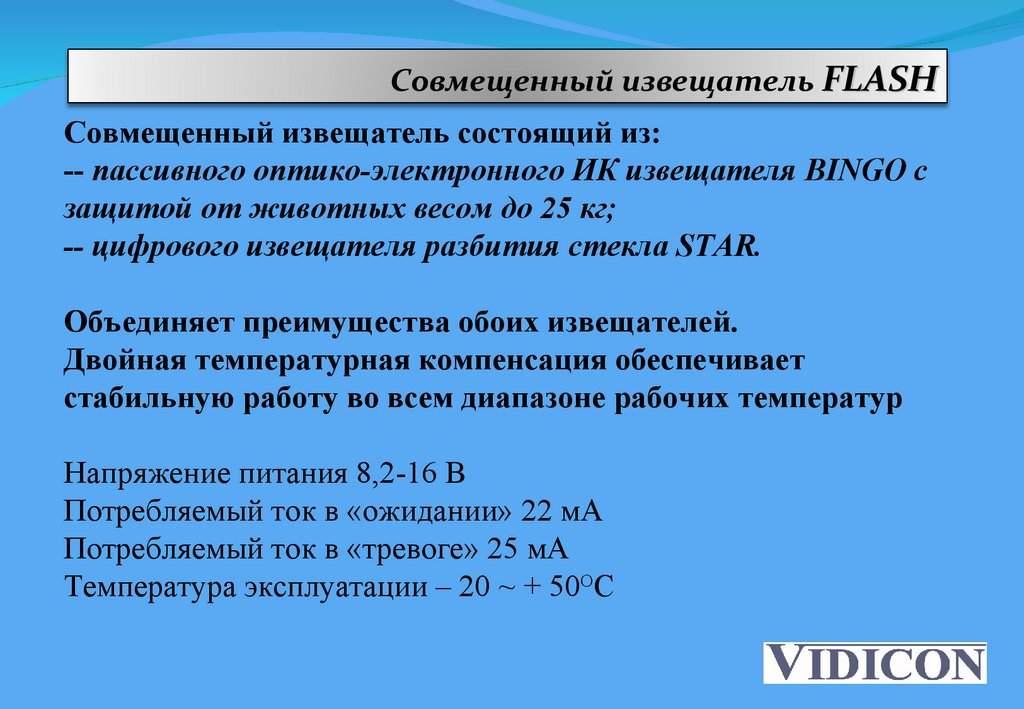 Совмещенный извещатель FLASH

Совмещенный извещатель состоящий из:
-- пассивного оптико-электронного ИК извещателя BINGO с защитой от животных весом до 25 кг;
-- цифрового извещателя разбития стекла STAR.

Объединяет преимущества обоих извещателей.
Двойная температурная компенсация обеспечивает стабильную работу во всем диапазоне рабочих температур

Напряжение питания 8,2-16 В
Потребляемый ток в «ожидании» 22 мА
Потребляемый ток в «тревоге» 25 мА
Температура эксплуатации – 20 ~ + 50$^{O}$C

VIDICON